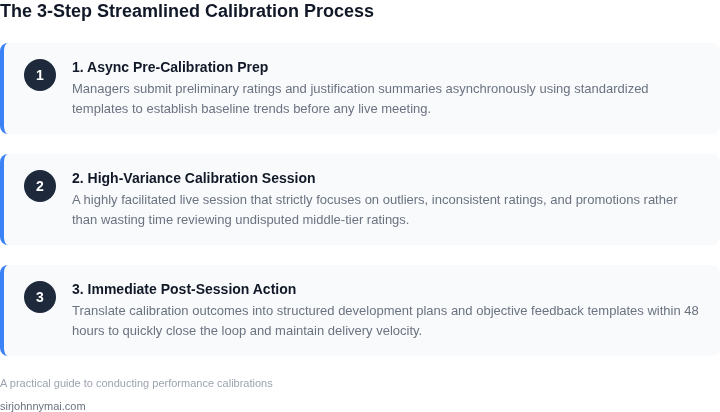 The 3-Step Streamlined Calibration Process

1

1. Async Pre-Calibration Prep

Managers submit preliminary ratings and justification summaries asynchronously using standardized templates to establish baseline trends before any live meeting.

2

2. High-Variance Calibration Session

A highly facilitated live session that strictly focuses on outliers, inconsistent ratings, and promotions rather than wasting time reviewing undisputed middle-tier ratings.

3

3. Immediate Post-Session Action

Translate calibration outcomes into structured development plans and objective feedback templates within 48 hours to quickly close the loop and maintain delivery velocity.

A practical guide to conducting performance calibrations

sirjohnnymai.com